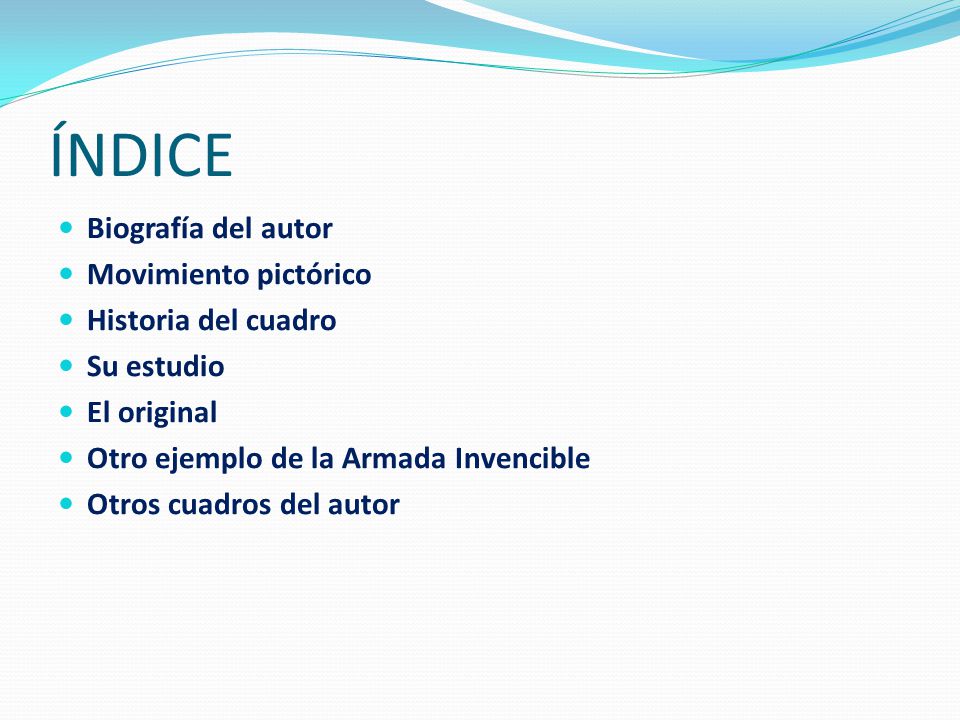 ÍNDICE

- Biografía del autor
- Movimiento pictórico
- Historia del cuadro
- Su estudio
- El original
- Otro ejemplo de la Armada Invencible
- Otros cuadros del autor